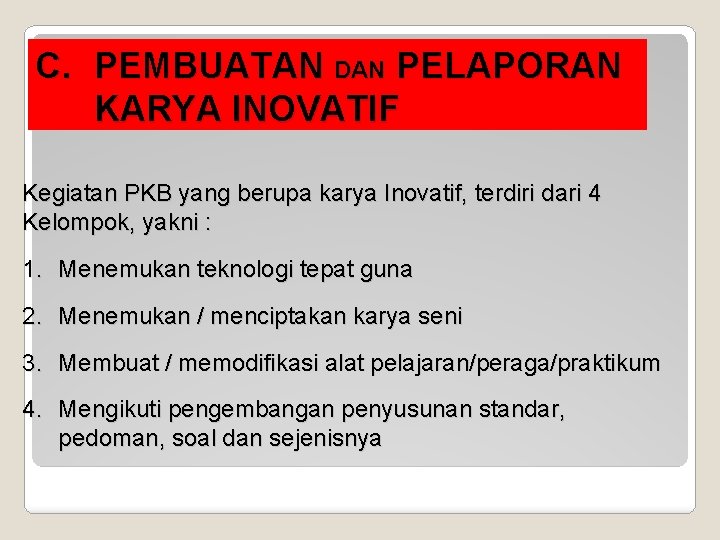 C. PEMBUATAN DAN PELAPORAN KARYA INOVATIF

Kegiatan PKB yang berupa karya Inovatif, terdiri dari 4 Kelompok, yakni :

1. Menemukan teknologi tepat guna
2. Menemukan / menciptakan karya seni
3. Membuat / memodifikasi alat pelajaran/peraga/praktikum
4. Mengikuti pengembangan penyusunan standar, pedoman, soal dan sejenisnya